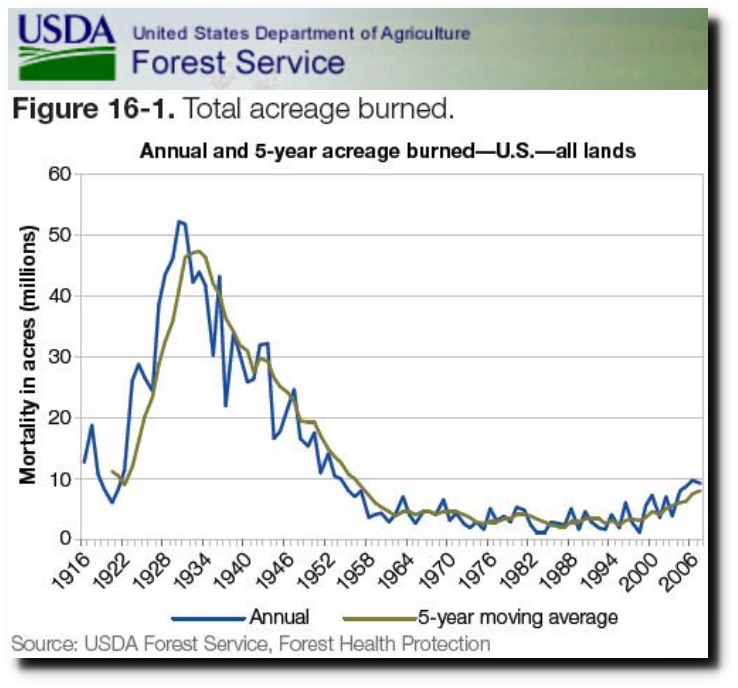 USDA United States Department of Agriculture
Forest Service

Figure 16-1. Total acreage burned.

Annual and 5-year acreage burned—U.S.—all lands

Mortality in acres (millions)

60
50
40
30
20
10
0

1916 1922 1928 1934 1940 1946 1952 1958 1964 1970 1976 1982 1988 1994 2000 2006

Annual
5-year moving average

Source: USDA Forest Service, Forest Health Protection